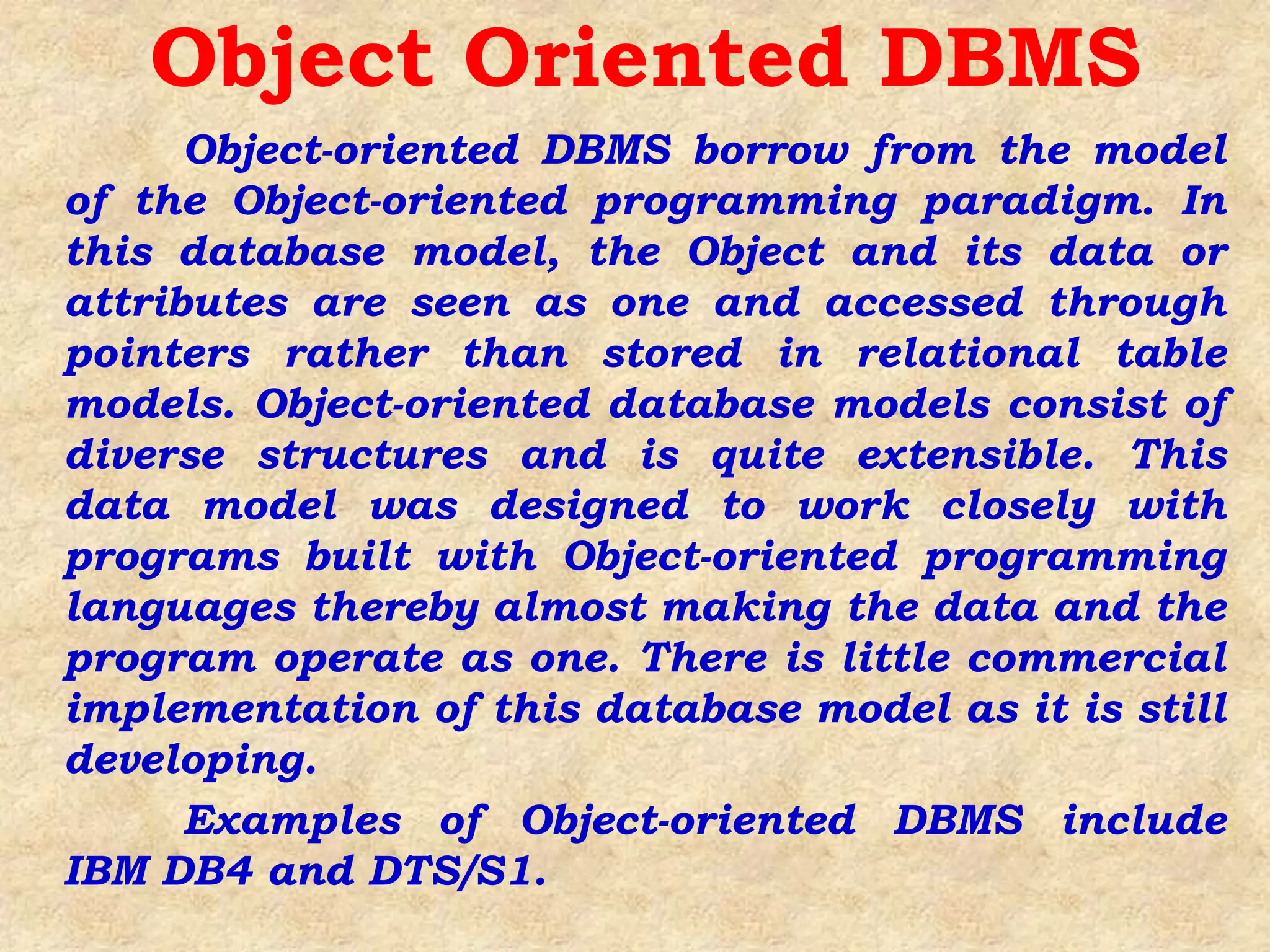 Object Oriented DBMS

Object-oriented DBMS borrow from the model of the Object-oriented programming paradigm. In this database model, the Object and its data or attributes are seen as one and accessed through pointers rather than stored in relational table models. Object-oriented database models consist of diverse structures and is quite extensible. This data model was designed to work closely with programs built with Object-oriented programming languages thereby almost making the data and the program operate as one. There is little commercial implementation of this database model as it is still developing.

Examples of Object-oriented DBMS include IBM DB4 and DTS/S1.